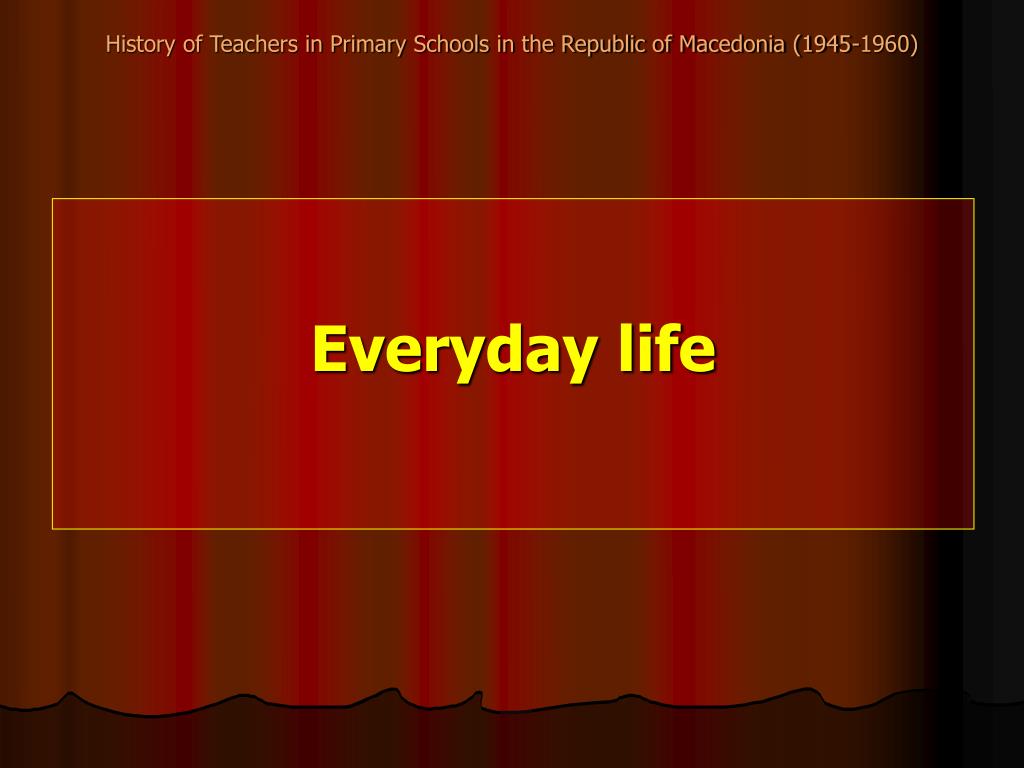 History of Teachers in Primary Schools in the Republic of Macedonia (1945-1960)

Everyday life